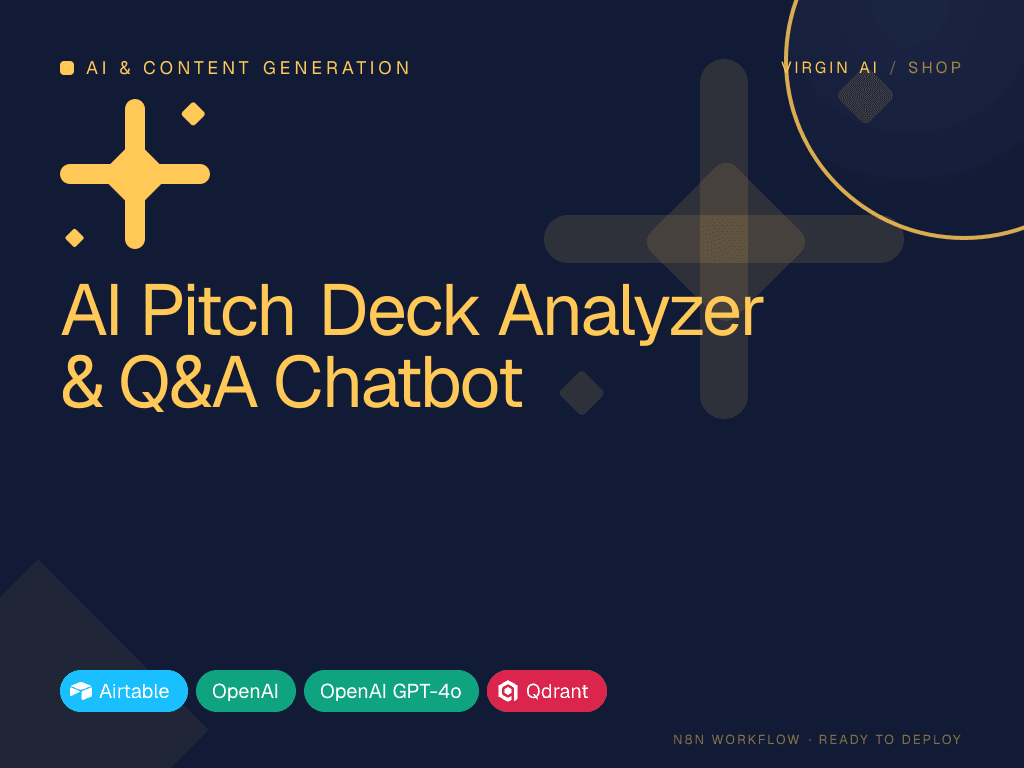 AI & CONTENT GENERATION

VIRGIN AI / SHOP

AI Pitch Deck Analyzer & Q&A Chatbot

Airtable OpenAI OpenAI GPT-4o Qdrant

N8N WORKFLOW · READY TO DEPLOY